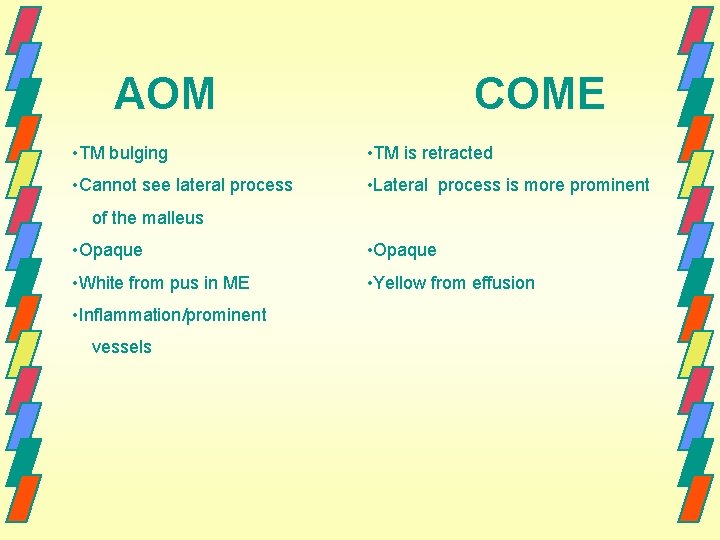 AOM

•TM bulging

•Cannot see lateral process of the malleus

•Opaque

•White from pus in ME

•Inflammation/prominent vessels

COME

•TM is retracted

•Lateral process is more prominent

•Opaque

•Yellow from effusion